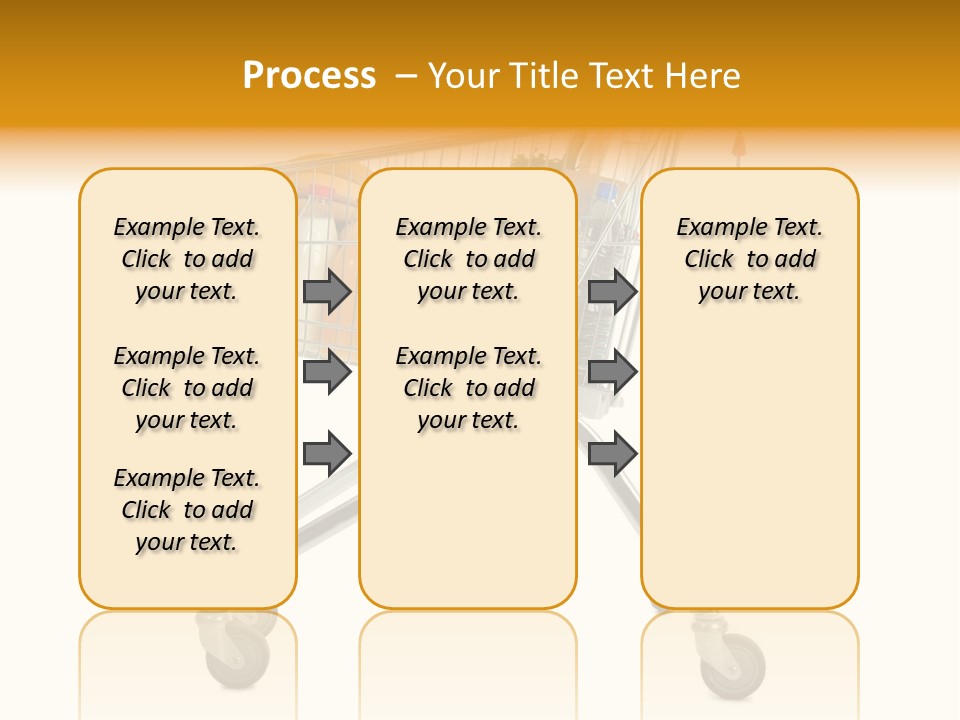 Process – Your Title Text Here

Example Text. Click to add your text.

Example Text. Click to add your text.

Example Text. Click to add your text.

Example Text. Click to add your text.

Example Text. Click to add your text.

Example Text. Click to add your text.